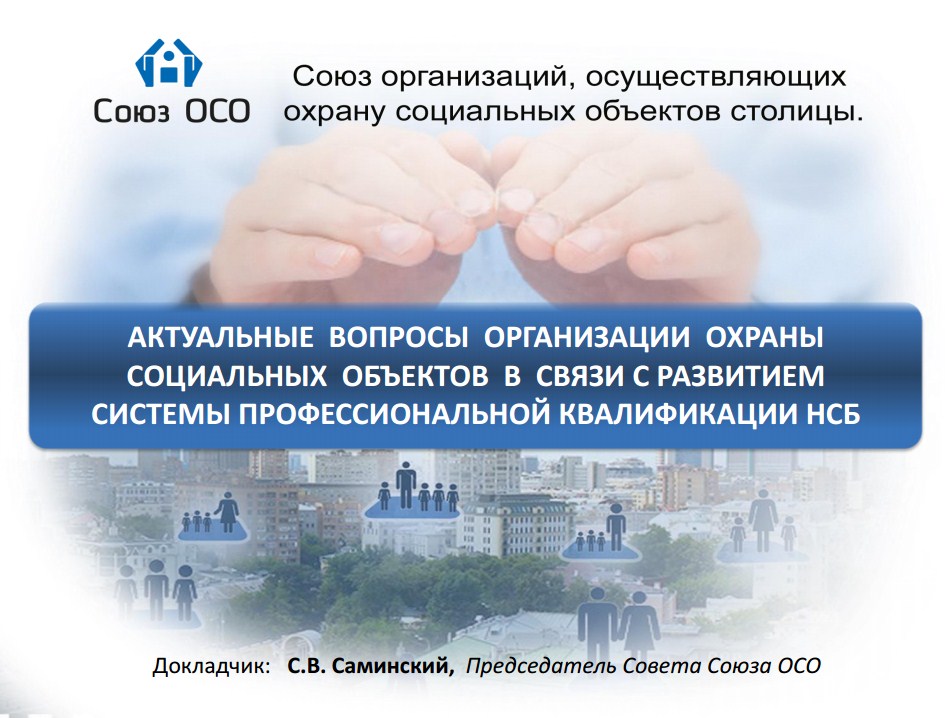 Союз ОСО

Союз организаций, осуществляющих охрану социальных объектов столицы.

АКТУАЛЬНЫЕ ВОПРОСЫ ОРГАНИЗАЦИИ ОХРАНЫ СОЦИАЛЬНЫХ ОБЪЕКТОВ В СВЯЗИ С РАЗВИТИЕМ СИСТЕМЫ ПРОФЕССИОНАЛЬНОЙ КВАЛИФИКАЦИИ НСБ

Докладчик: С.В. Саминский, Председатель Совета Союза ОСО